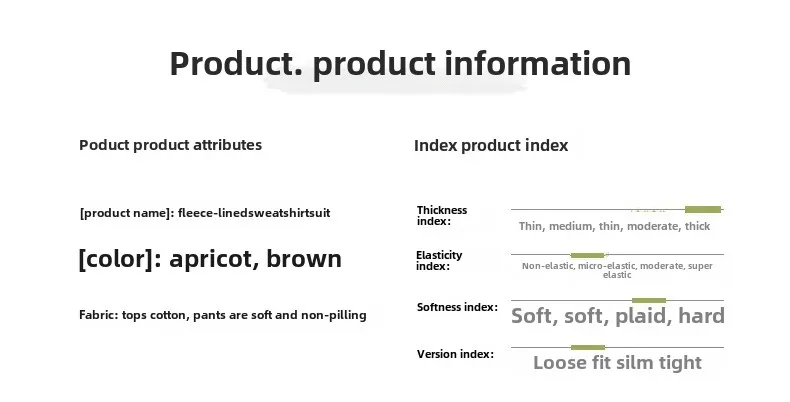 Product. product information

Poduct product attributes

[product name]: fleece-linedsweatshirtsuit

[color]: apricot, brown

Fabric: tops cotton, pants are soft and non-pilling

Index product index

Thickness index:

Thin, medium, thin, moderate, thick

Elasticity index:

Non-elastic, micro-elastic, moderate, super elastic

Softness index:

Soft, soft, plaid, hard

Version index:

Loose fit silm tight